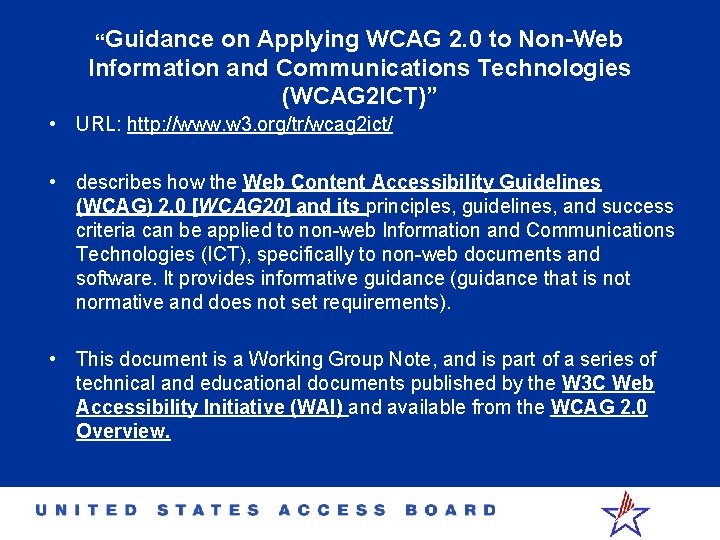 “Guidance on Applying WCAG 2.0 to Non-Web Information and Communications Technologies (WCAG2ICT)”

• URL: http://www.w3.org/tr/wcag2ict/

• describes how the Web Content Accessibility Guidelines (WCAG) 2.0 [WCAG20] and its principles, guidelines, and success criteria can be applied to non-web Information and Communications Technologies (ICT), specifically to non-web documents and software. It provides informative guidance (guidance that is not normative and does not set requirements).

• This document is a Working Group Note, and is part of a series of technical and educational documents published by the W3C Web Accessibility Initiative (WAI) and available from the WCAG 2.0 Overview.

UNITED STATES ACCESS BOARD